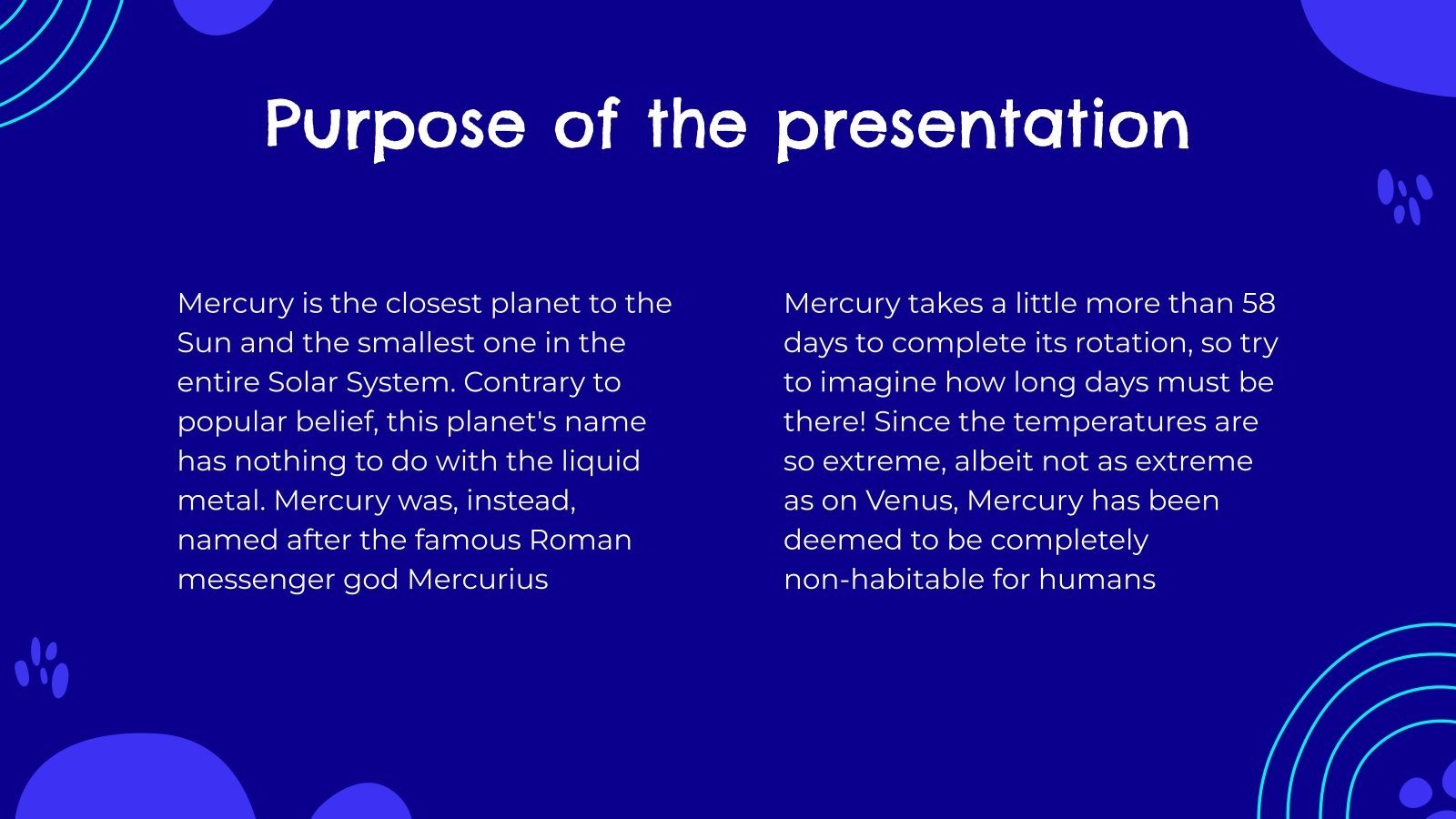 Purpose of the presentation

Mercury is the closest planet to the Sun and the smallest one in the entire Solar System. Contrary to popular belief, this planet's name has nothing to do with the liquid metal. Mercury was, instead, named after the famous Roman messenger god Mercurius

Mercury takes a little more than 58 days to complete its rotation, so try to imagine how long days must be there! Since the temperatures are so extreme, albeit not as extreme as on Venus, Mercury has been deemed to be completely non-habitable for humans